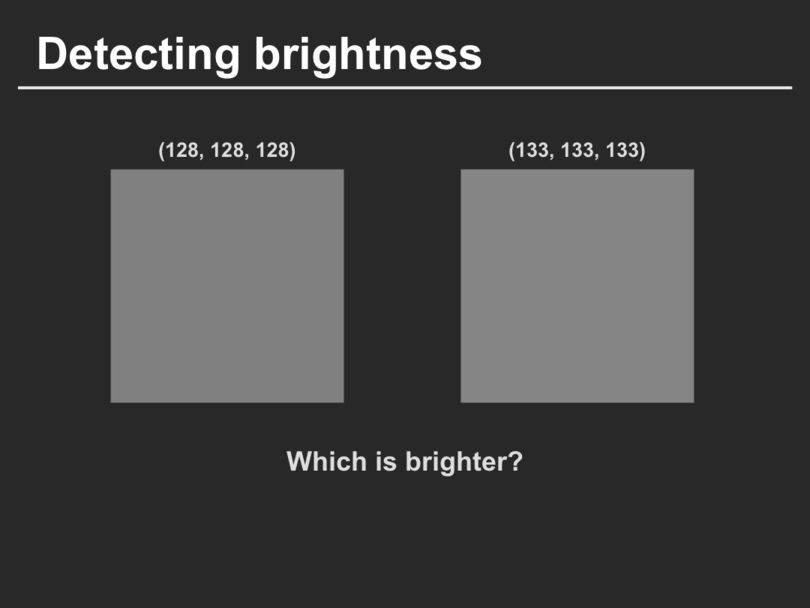 Detecting brightness

(128, 128, 128)

(133, 133, 133)

Which is brighter?